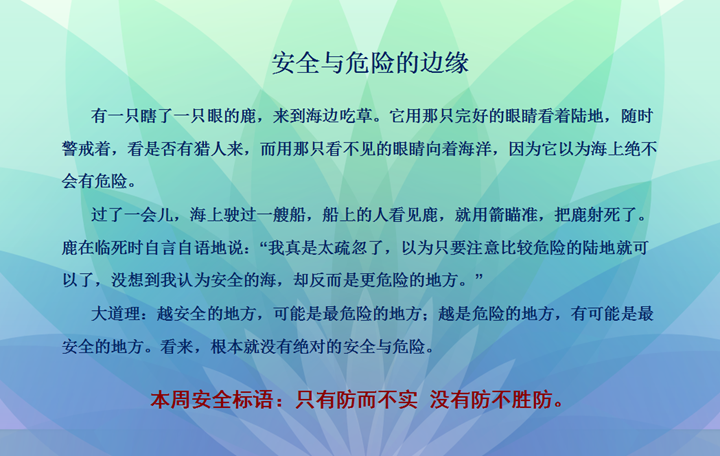 安全与危险的边缘

有一只瞎了一只眼的鹿，来到海边吃草。它用那只完好的眼睛看着陆地，随时警戒着，看是否有猎人来，而用那只看不见的眼睛向着海洋，因为它以为海上绝不会有危险。

过了一会儿，海上驶过一艘船，船上的人看见鹿，就用箭瞄准，把鹿射死了。鹿在临死时自言自语地说：“我真是太疏忽了，以为只要注意比较危险的陆地就可以了，没想到我认为安全的海，却反而是更危险的地方。”

大道理：越安全的地方，可能是最危险的地方；越是危险的地方，有可能是最安全的地方。看来，根本就没有绝对的安全与危险。

本周安全标语：只有防而不实 没有防不胜防。